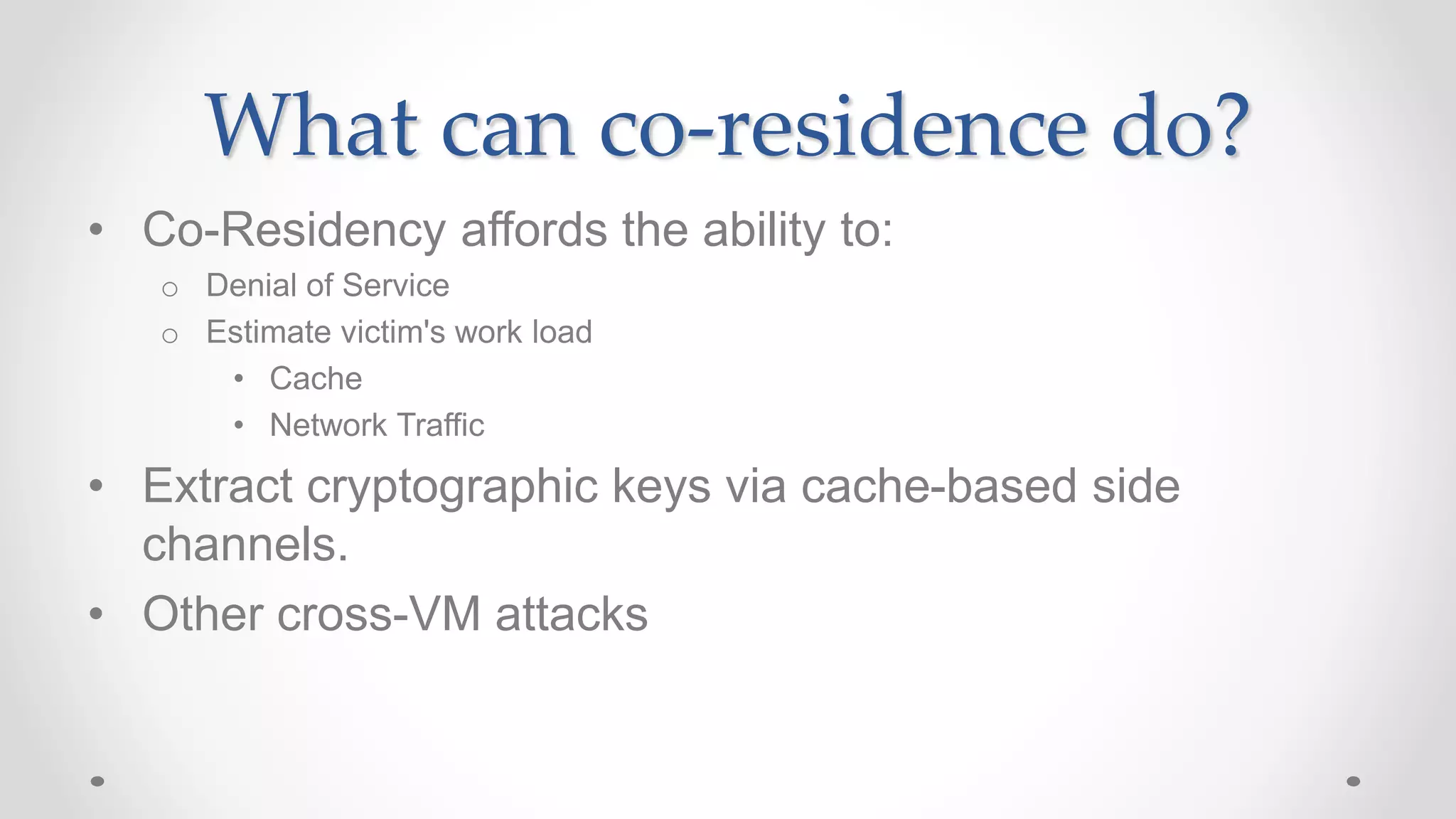 What can co-residence do?

• Co-Residency affords the ability to:
  o Denial of Service
  o Estimate victim's work load
    • Cache
    • Network Traffic
• Extract cryptographic keys via cache-based side channels.
• Other cross-VM attacks